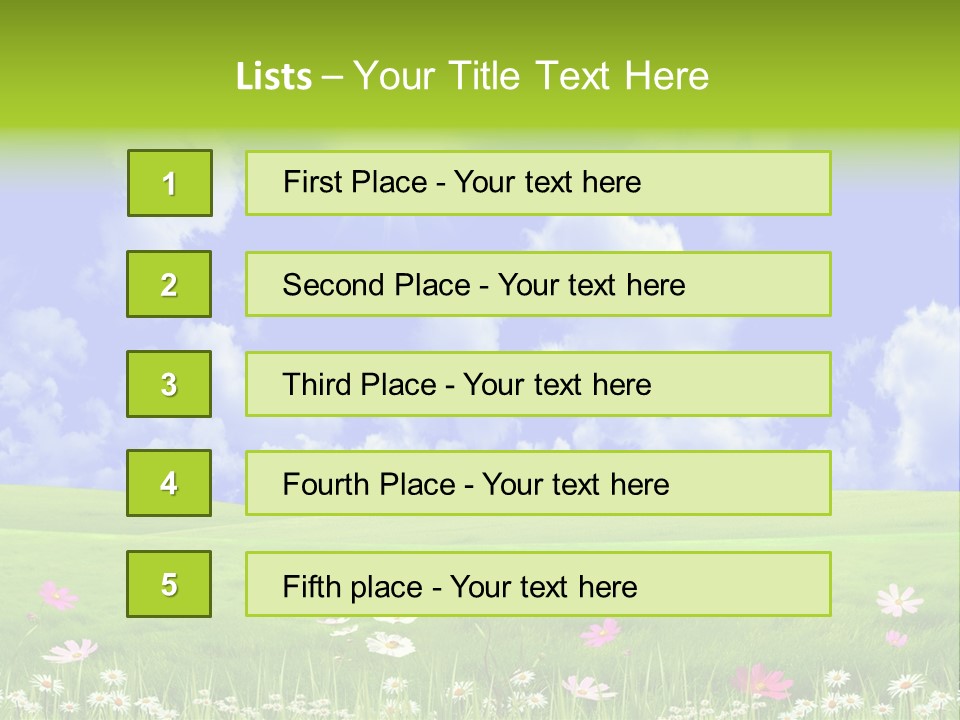 Lists – Your Title Text Here

1

First Place - Your text here

2

Second Place - Your text here

3

Third Place - Your text here

4

Fourth Place - Your text here

5

Fifth place - Your text here